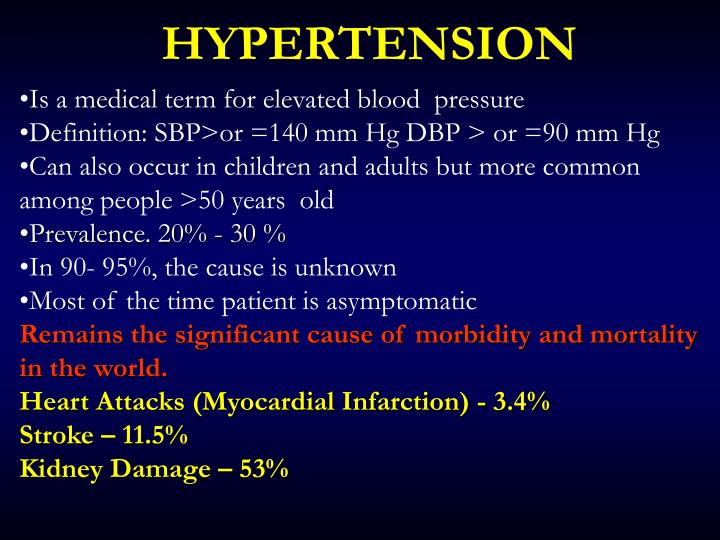 HYPERTENSION

•Is a medical term for elevated blood pressure
•Definition: SBP>or =140 mm Hg DBP > or =90 mm Hg
•Can also occur in children and adults but more common among people >50 years old
•Prevalence. 20% - 30 %
•In 90- 95%, the cause is unknown
•Most of the time patient is asymptomatic
Remains the significant cause of morbidity and mortality in the world.
Heart Attacks (Myocardial Infarction) - 3.4%
Stroke – 11.5%
Kidney Damage – 53%